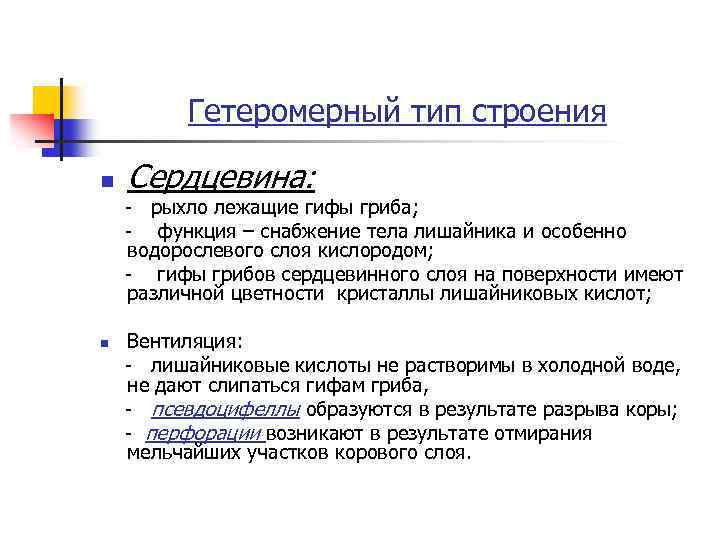 Гетеромерный тип строения

Сердцевина:

- рыхло лежащие гифы гриба;

- функция – снабжение тела лишайника и особенно водорослевого слоя кислородом;

- гифы грибов сердцевинного слоя на поверхности имеют различной цветности кристаллы лишайниковых кислот;

Вентиляция:

- лишайниковые кислоты не растворимы в холодной воде, не дают слипаться гифам гриба,

- псевдоцифеллы образуются в результате разрыва коры;

- перфорации возникают в результате отмирания мельчайших участков корового слоя.